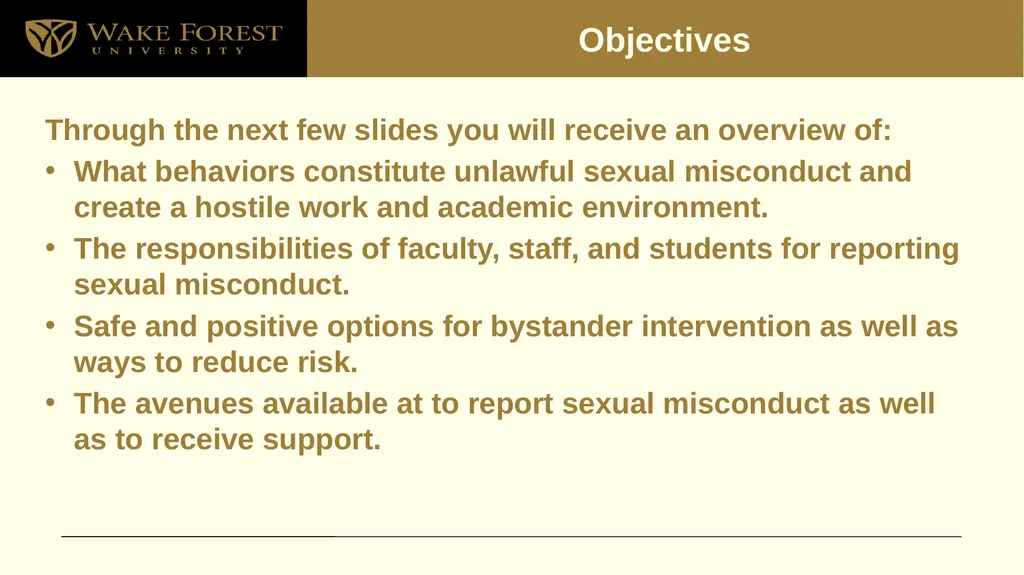 WAKE FOREST
UNIVERSITY

Objectives

Through the next few slides you will receive an overview of:

• What behaviors constitute unlawful sexual misconduct and create a hostile work and academic environment.
• The responsibilities of faculty, staff, and students for reporting sexual misconduct.
• Safe and positive options for bystander intervention as well as ways to reduce risk.
• The avenues available at to report sexual misconduct as well as to receive support.